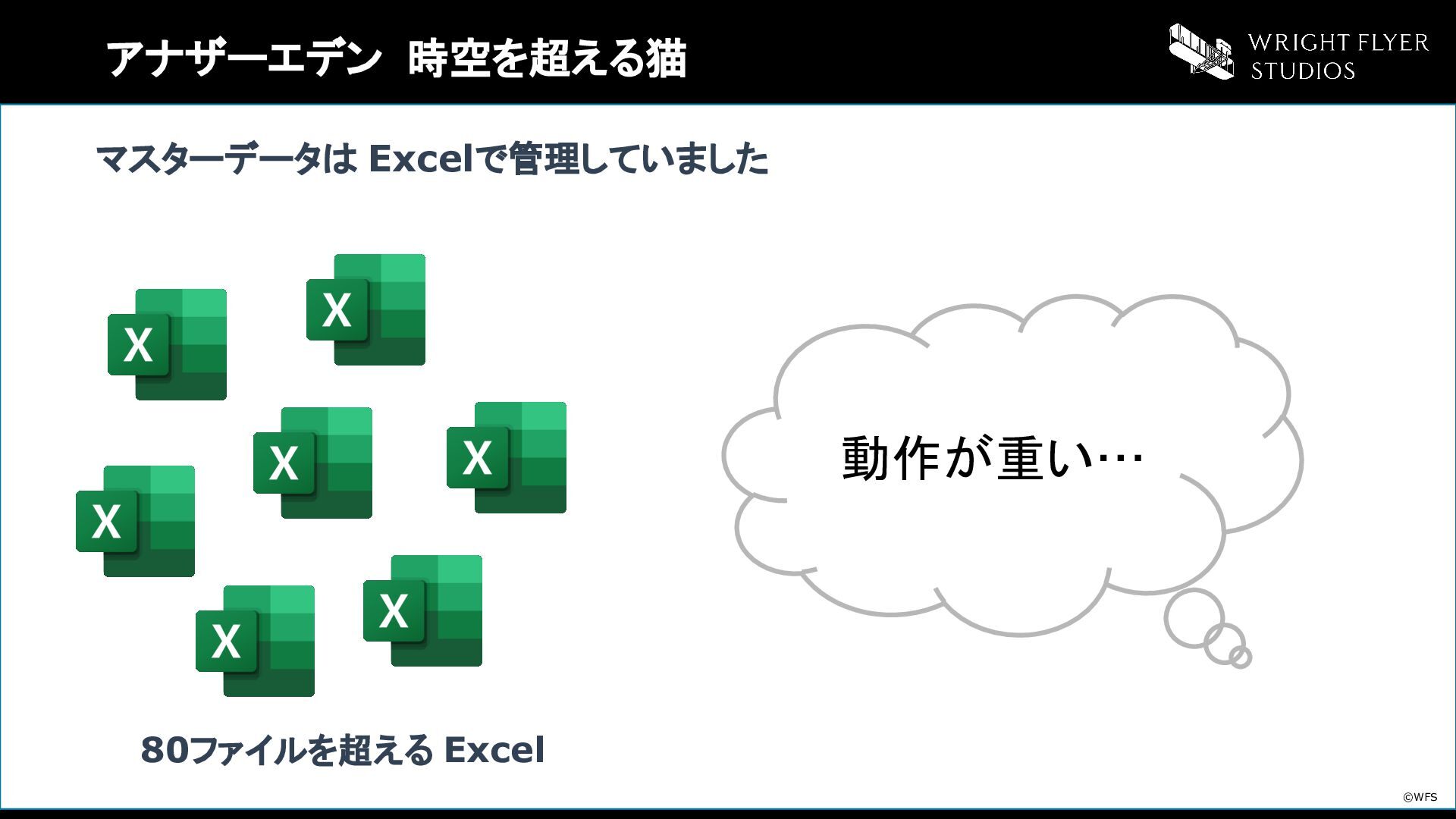 アナザーエデン 時空を超える猫

WRIGHT FLYER STUDIOS

マスターデータは Excelで管理していました

X
X
X
X
X
X
X

動作が重い…

80ファイルを超える Excel

©WFS